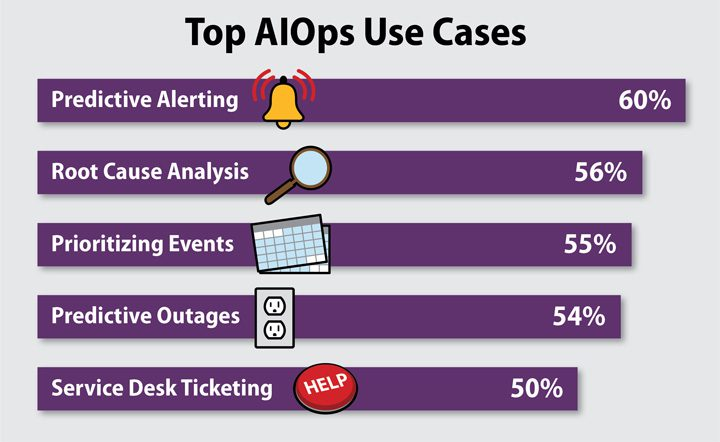 Top AIOps Use Cases

Predictive Alerting 60%

Root Cause Analysis 56%

Prioritizing Events 55%

Predictive Outages 54%

Service Desk Ticketing HELP 50%